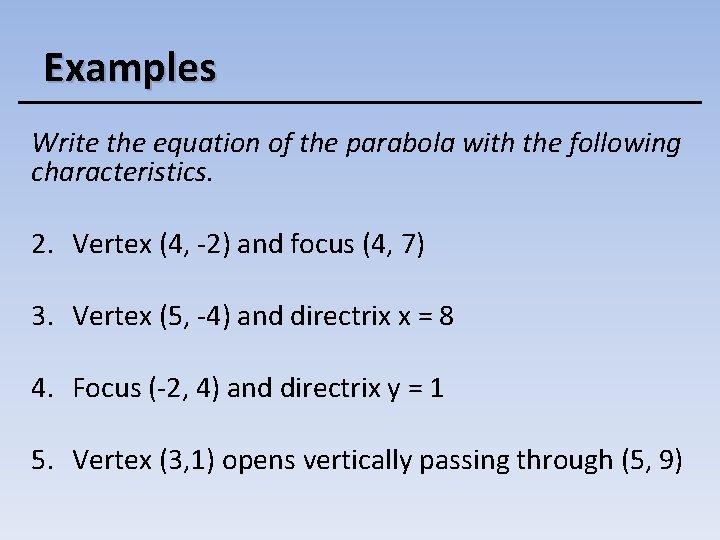 Examples

Write the equation of the parabola with the following characteristics.

2. Vertex (4, -2) and focus (4, 7)

3. Vertex (5, -4) and directrix x = 8

4. Focus (-2, 4) and directrix y = 1

5. Vertex (3,1) opens vertically passing through (5, 9)